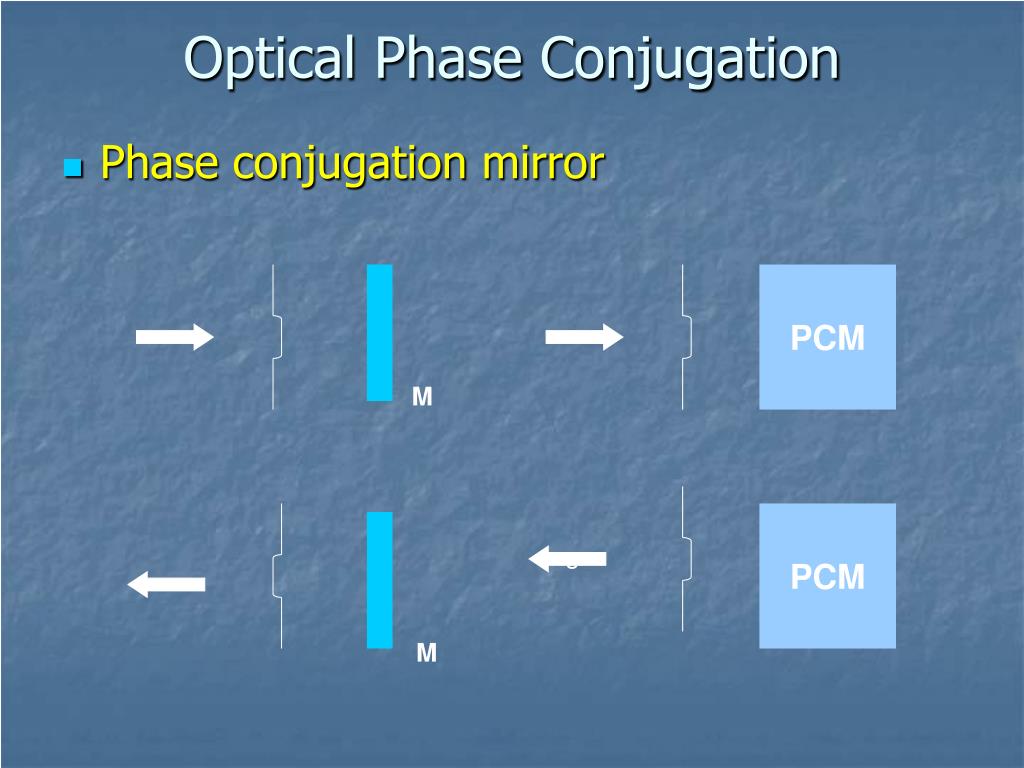 Optical Phase Conjugation

Phase conjugation mirror

M

PCM

M

PCM